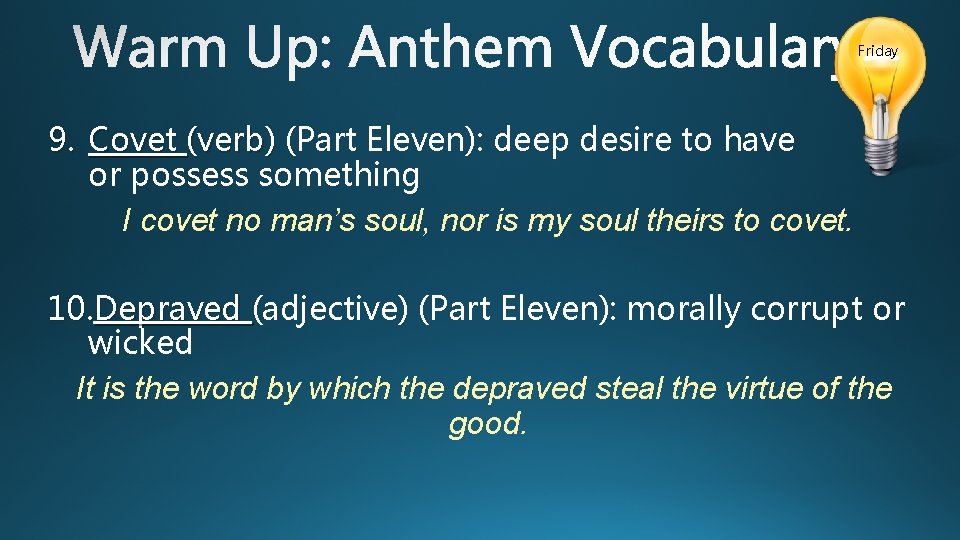 Warm Up: Anthem Vocabulary

Friday

9. Covet (verb) (Part Eleven): deep desire to have or possess something

I covet no man's soul, nor is my soul theirs to covet.

10. Depraved (adjective) (Part Eleven): morally corrupt or wicked

It is the word by which the depraved steal the virtue of the good.